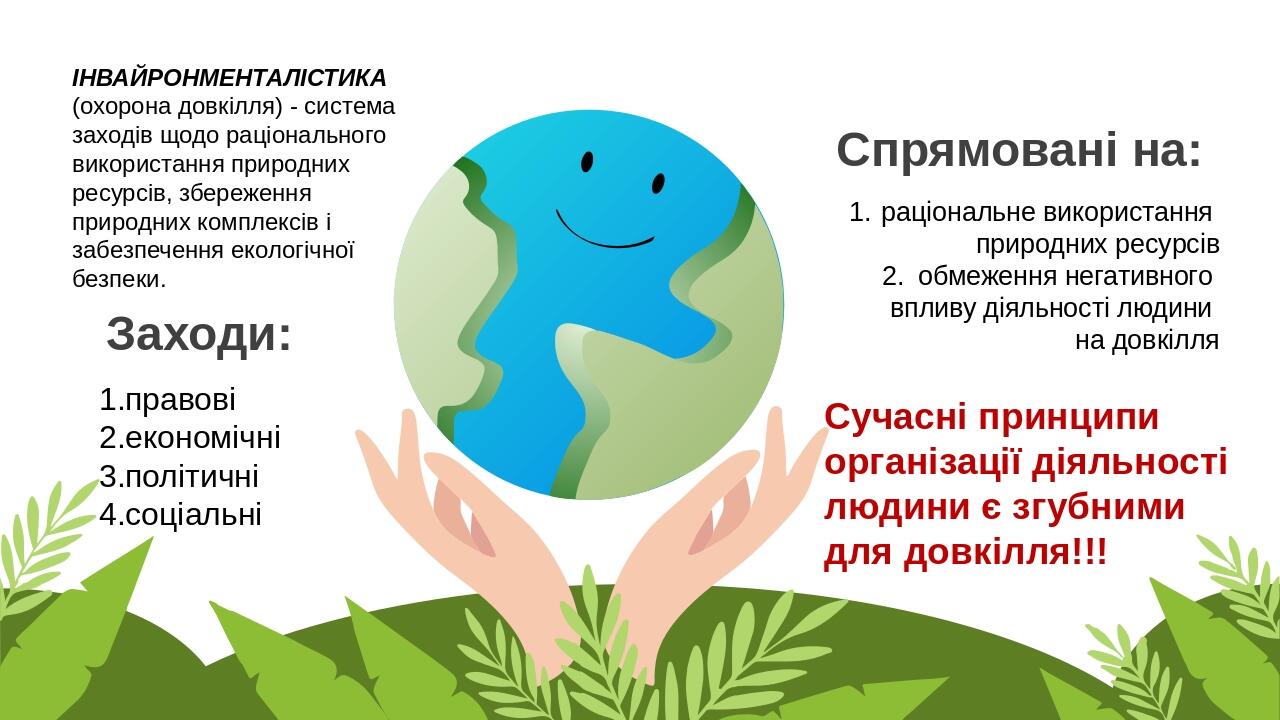 ІНВАЙРОНМЕНТАЛІСТИКА (охорона довкілля) - система заходів щодо раціонального використання природних ресурсів, збереження природних комплексів і забезпечення екологічної безпеки.

Заходи:

1.правові
2.економічні
3.політичні
4.соціальні

Спрямовані на:

1. раціональне використання природних ресурсів
2. обмеження негативного впливу діяльності людини на довкілля

Сучасні принципи організації діяльності людини є згубними для довкілля!!!